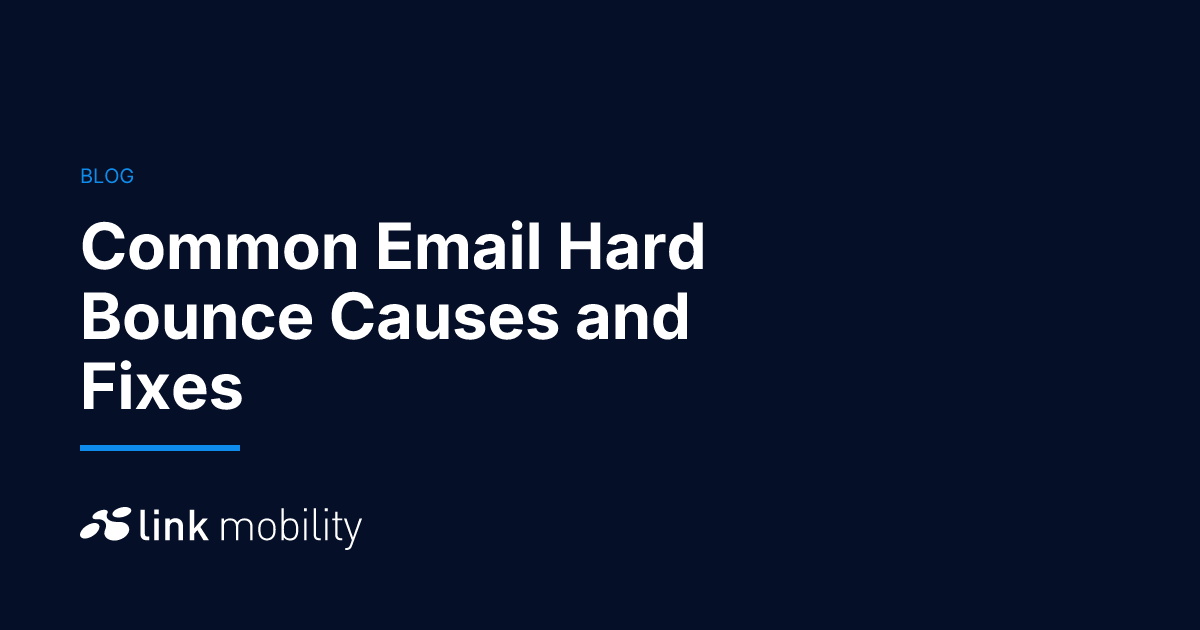 BLOG

Common Email Hard Bounce Causes and Fixes

link mobility